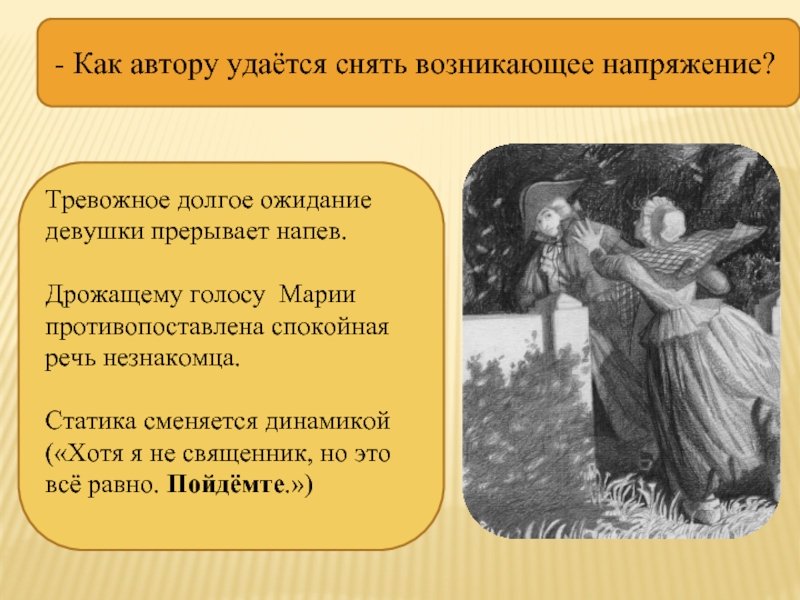 - Как автору удаётся снять возникающее напряжение?

Тревожное долгое ожидание девушки прерывает напев.

Дрожащему голосу Марии противопоставлена спокойная речь незнакомца.

Статика сменяется динамикой («Хотя я не священник, но это всё равно. Пойдёмте.»)